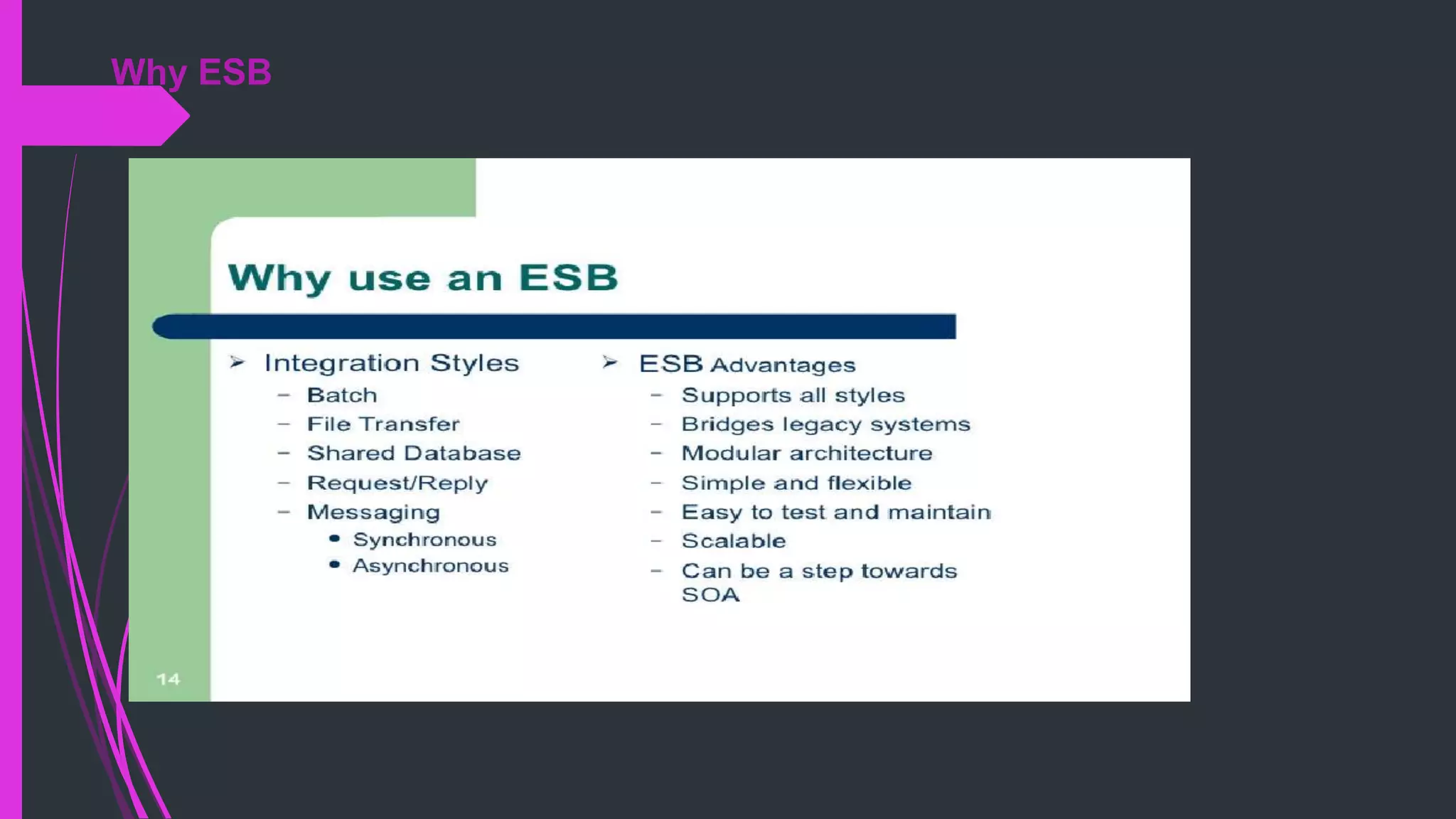 Why ESB

Why use an ESB

➢ Integration Styles
– Batch
– File Transfer
– Shared Database
– Request/Reply
– Messaging
• Synchronous
• Asynchronous

➢ ESB Advantages
– Supports all styles
– Bridges legacy systems
– Modular architecture
– Simple and flexible
– Easy to test and maintain
– Scalable
– Can be a step towards SOA

14